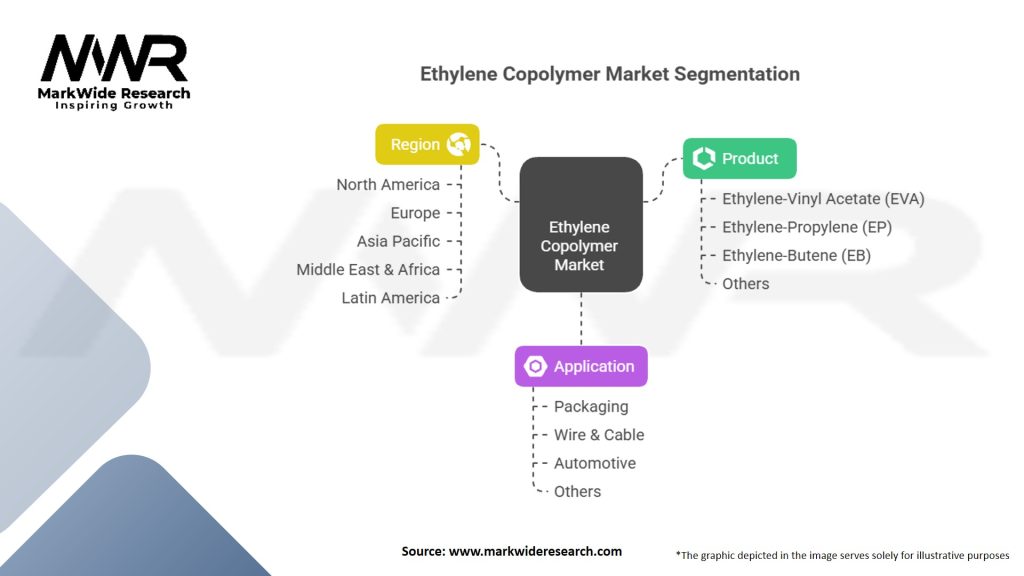 MWR
MarkWide Research
Inspiring Growth

Ethylene Copolymer Market Segmentation

Region
North America
Europe
Asia Pacific
Middle East & Africa
Latin America

Ethylene Copolymer Market

Product
Ethylene-Vinyl Acetate (EVA)
Ethylene-Propylene (EP)
Ethylene-Butene (EB)
Others

Application
Packaging
Wire & Cable
Automotive
Others

Source: www.markwideresearch.com

*The graphic depicted in the image serves solely for illustrative purposes